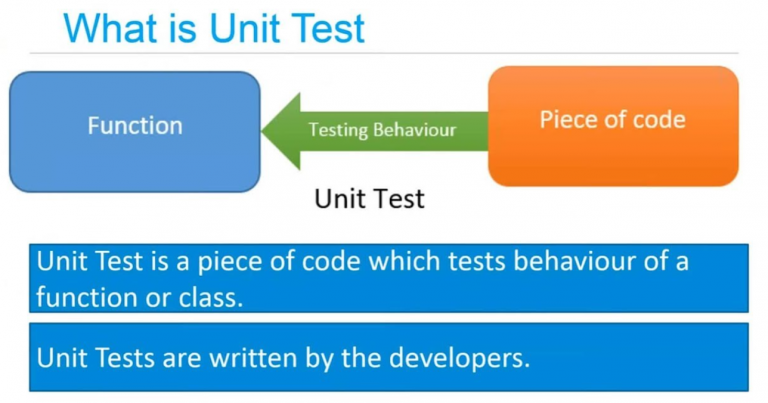 What is Unit Test

Function

Testing Behaviour

Piece of code

Unit Test

Unit Test is a piece of code which tests behaviour of a function or class.

Unit Tests are written by the developers.